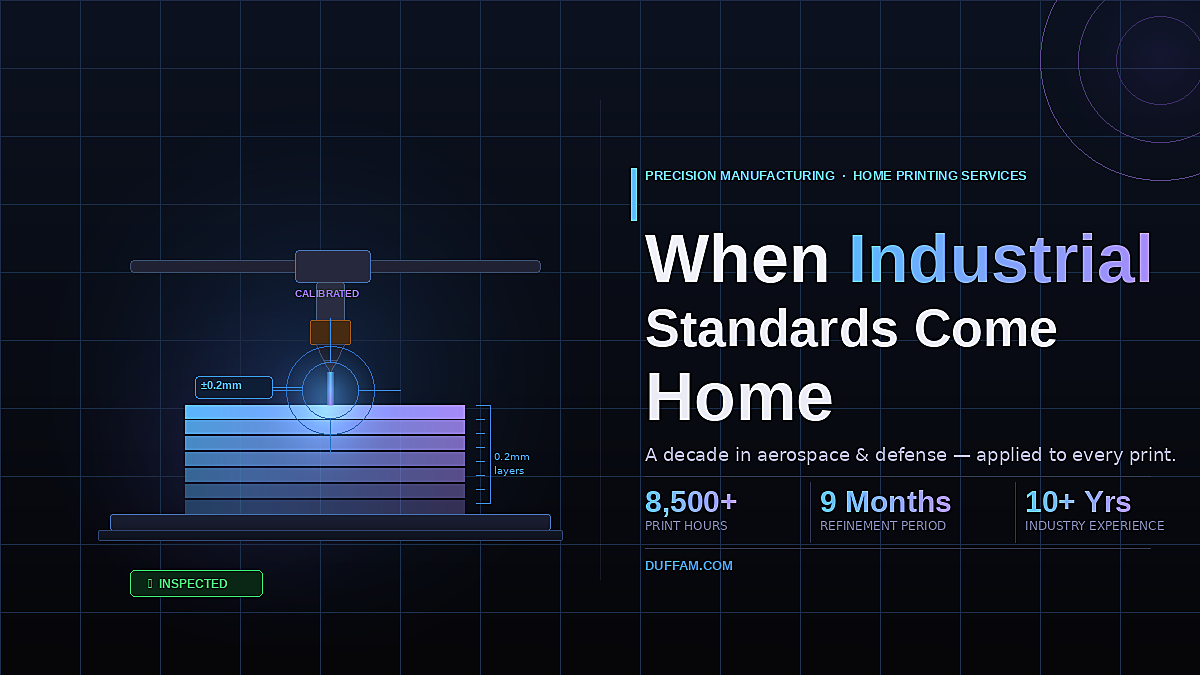 CALIBRATED

±0.2mm

0.2mm layers

INSPECTED

PRECISION MANUFACTURING · HOME PRINTING SERVICES

When Industrial Standards Come Home

A decade in aerospace & defense — applied to every print.

8,500+
PRINT HOURS

9 Months
REFINEMENT PERIOD

10+ Yrs
INDUSTRY EXPERIENCE

DUFFAM.COM